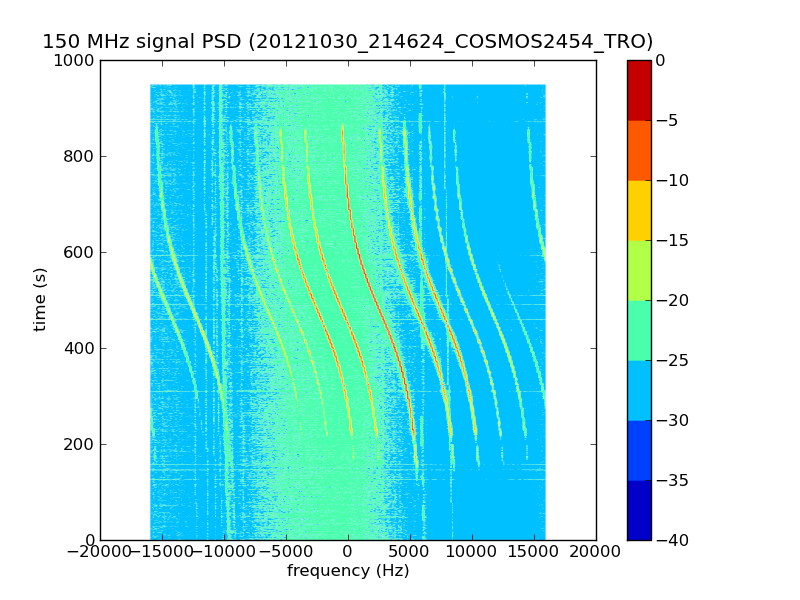 150 MHz signal PSD (20121030_214624_COSMOS2454_TRO)

1000
800
600
400
200
0

time (s)

−20000 −15000 −10000 −5000 0 5000 10000 15000 20000

frequency (Hz)

0
−5
−10
−15
−20
−25
−30
−35
−40